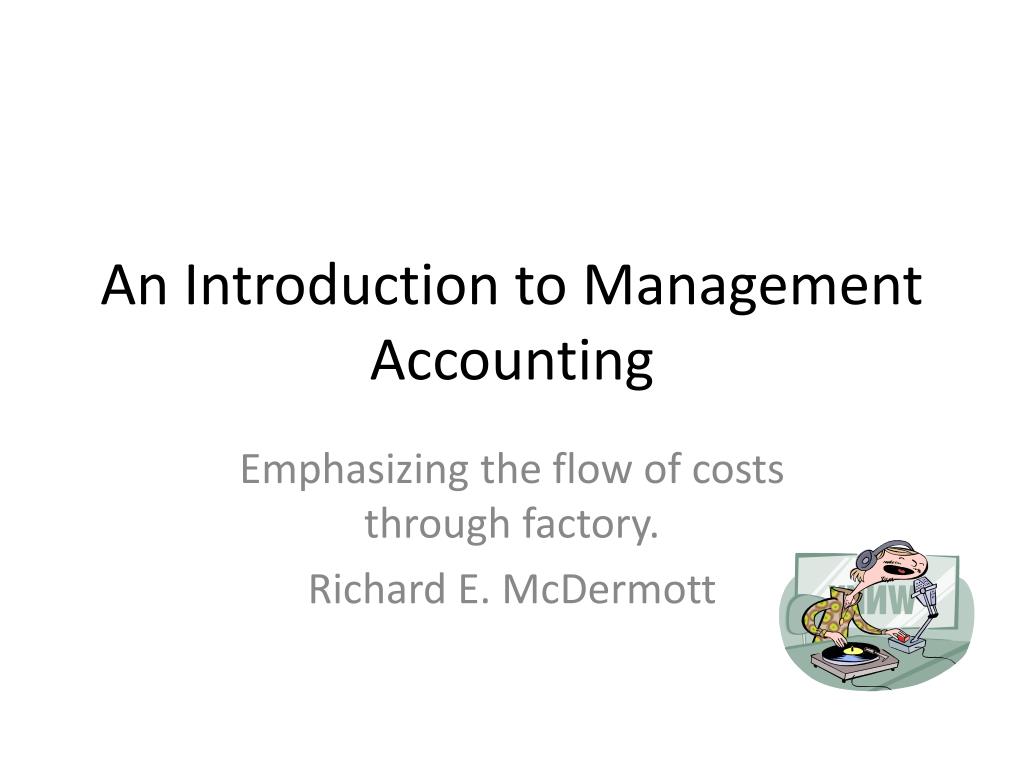 An Introduction to Management Accounting

Emphasizing the flow of costs through factory.

Richard E. McDermott